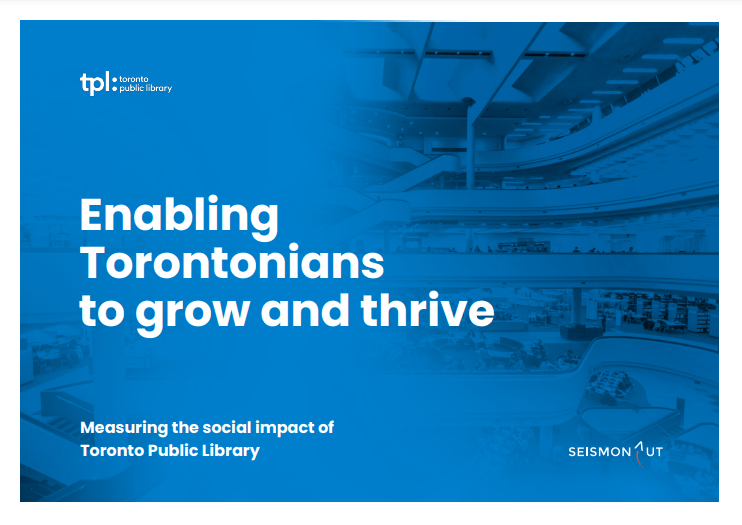 tpl: toronto public library

Enabling Torontonians to grow and thrive

Measuring the social impact of Toronto Public Library

SEISMONAUT